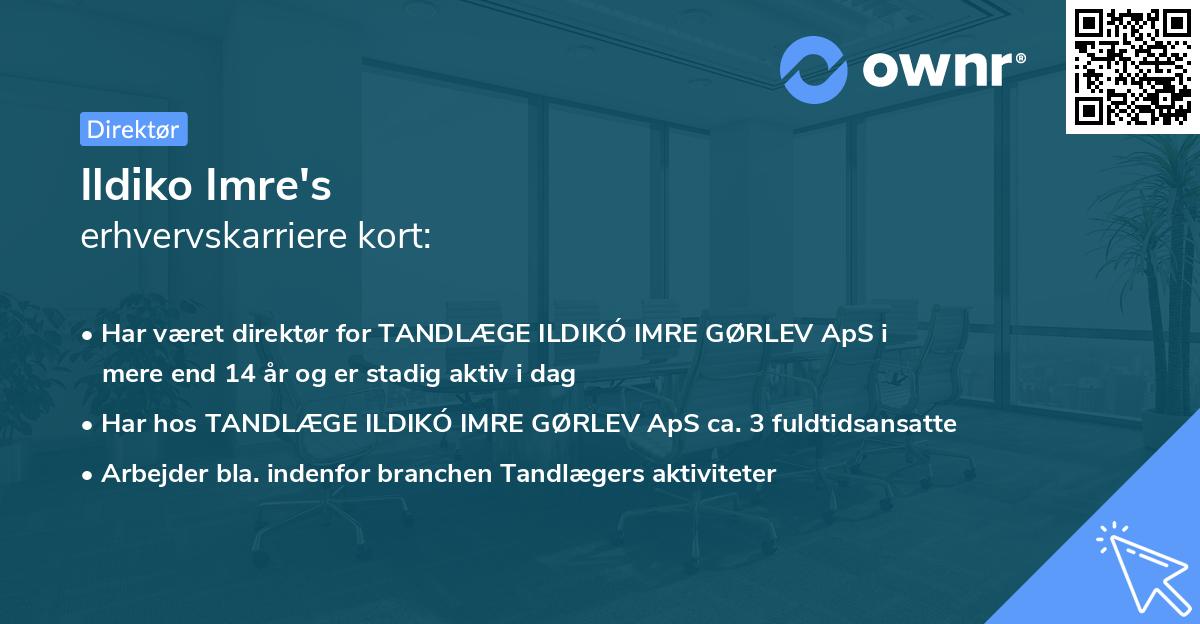 ownr®

Direktør

Ildiko Imre's
erhvervskarriere kort:

• Har været direktør for TANDLÆGE ILDIKÓ IMRE GØRLEV ApS i mere end 14 år og er stadig aktiv i dag
• Har hos TANDLÆGE ILDIKÓ IMRE GØRLEV ApS ca. 3 fuldtidsansatte
• Arbejder bla. indenfor branchen Tandlægers aktiviteter